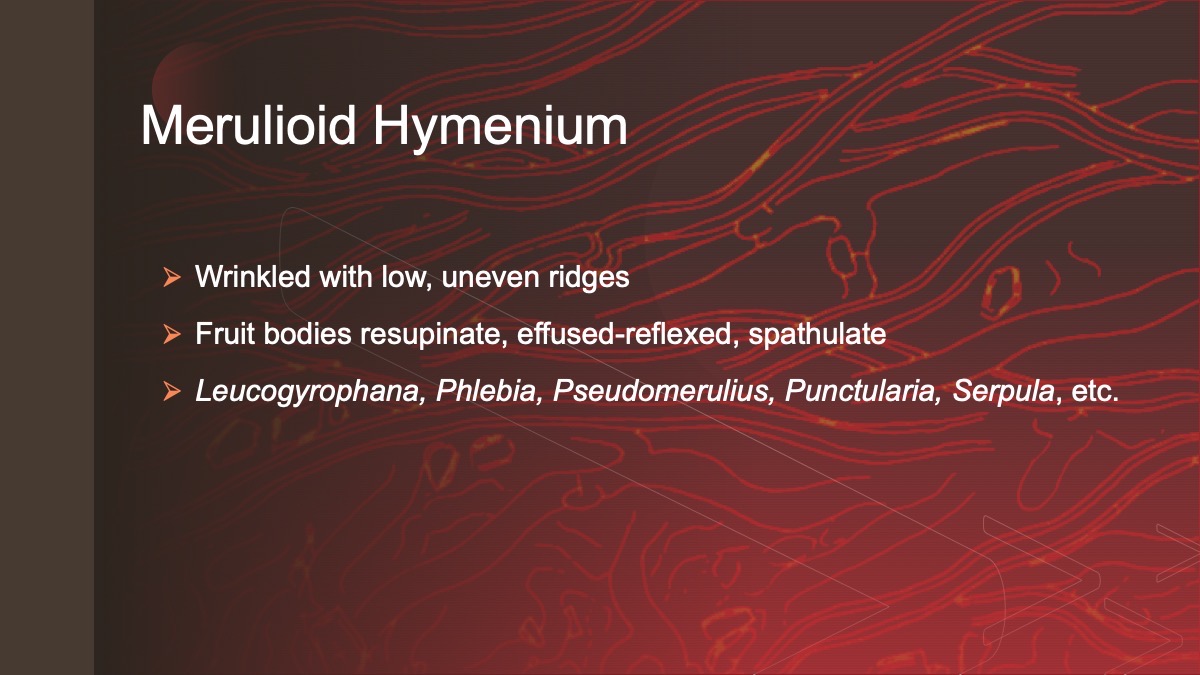 Merulioid Hymenium

➢ Wrinkled with low, uneven ridges

➢ Fruit bodies resupinate, effused-reflexed, spathulate

➢ Leucogyrophana, Phlebia, Pseudomerulius, Punctularia, Serpula, etc.